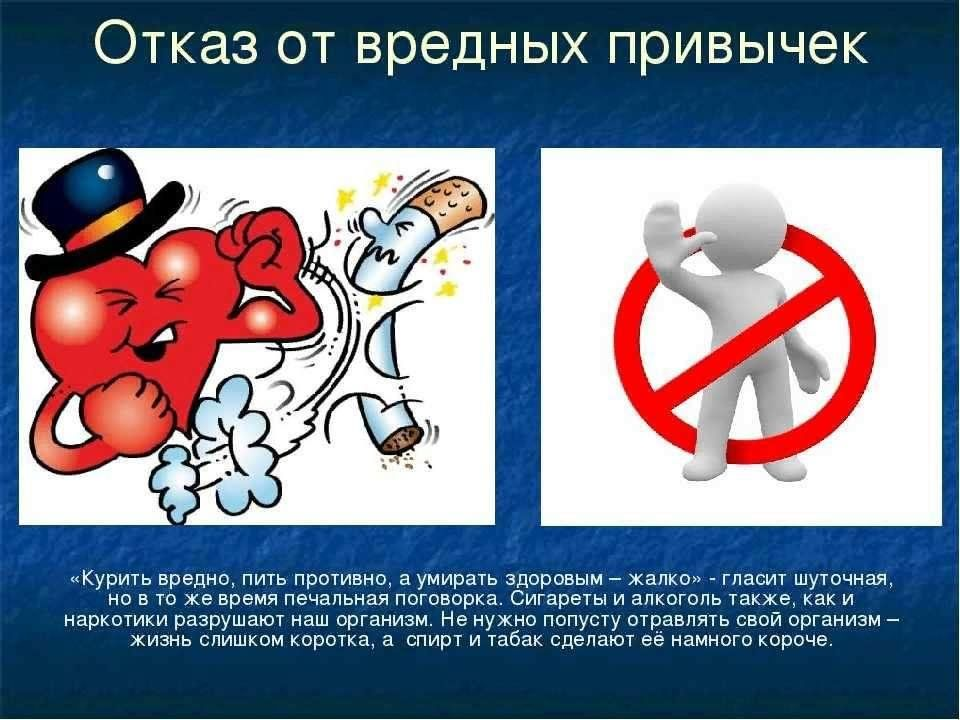 Отказ от вредных привычек

«Курить вредно, пить противно, а умирать здоровым – жалко» - гласит шуточная, но в то же время печальная поговорка. Сигареты и алкоголь также, как и наркотики разрушают наш организм. Не нужно попусту отравлять свой организм – жизнь слишком коротка, а спирт и табак сделают её намного короче.